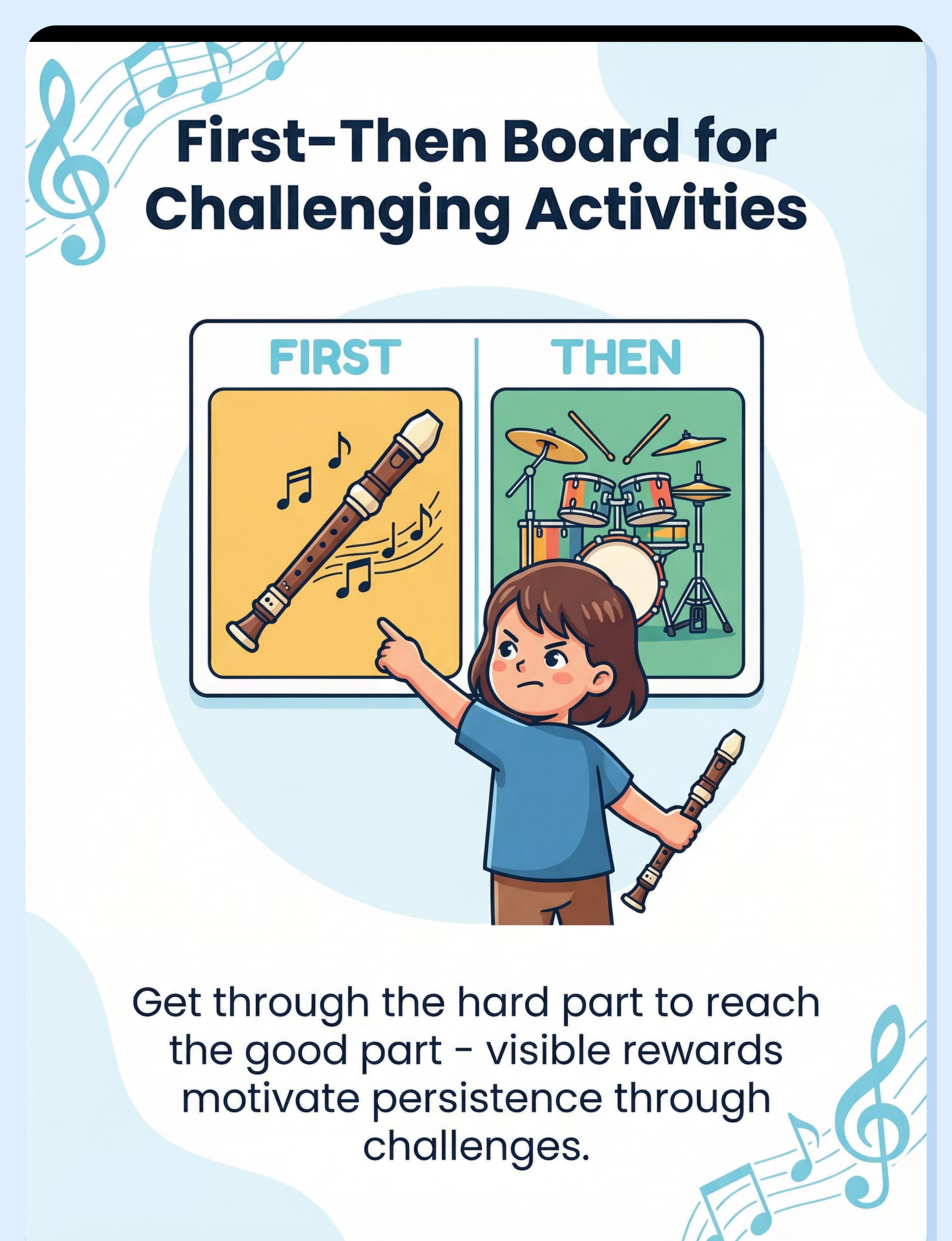 First-Then Board for Challenging Activities

FIRST

THEN

Get through the hard part to reach the good part - visible rewards motivate persistence through challenges.